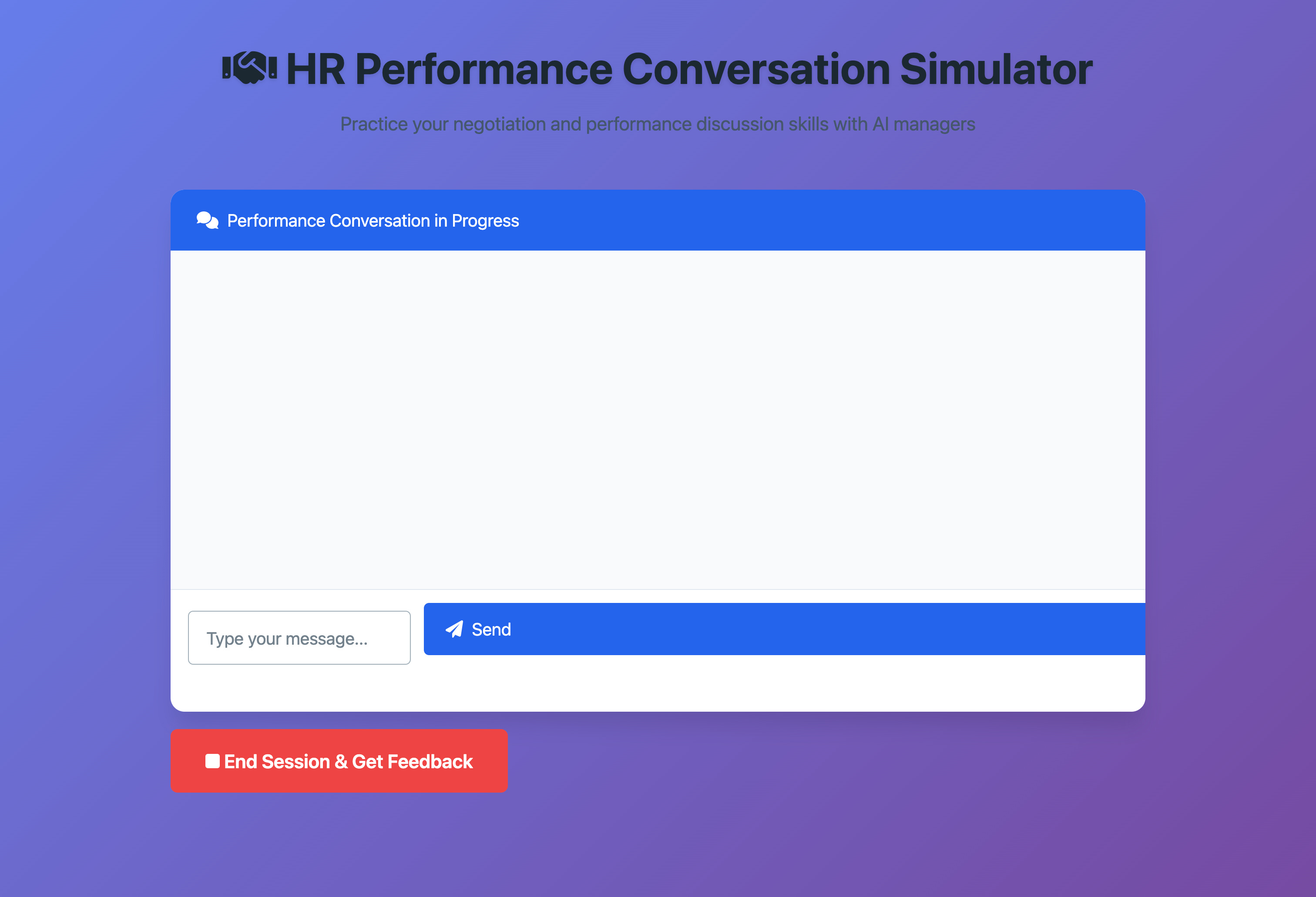 HR Performance Conversation Simulator

Practice your negotiation and performance discussion skills with AI managers

Performance Conversation in Progress

Type your message...

Send

End Session & Get Feedback